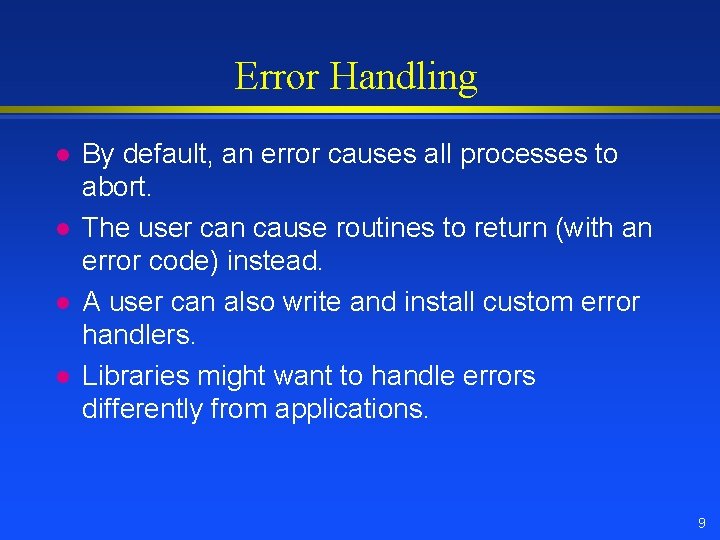 Error Handling

- By default, an error causes all processes to abort.
- The user can cause routines to return (with an error code) instead.
- A user can also write and install custom error handlers.
- Libraries might want to handle errors differently from applications.

9